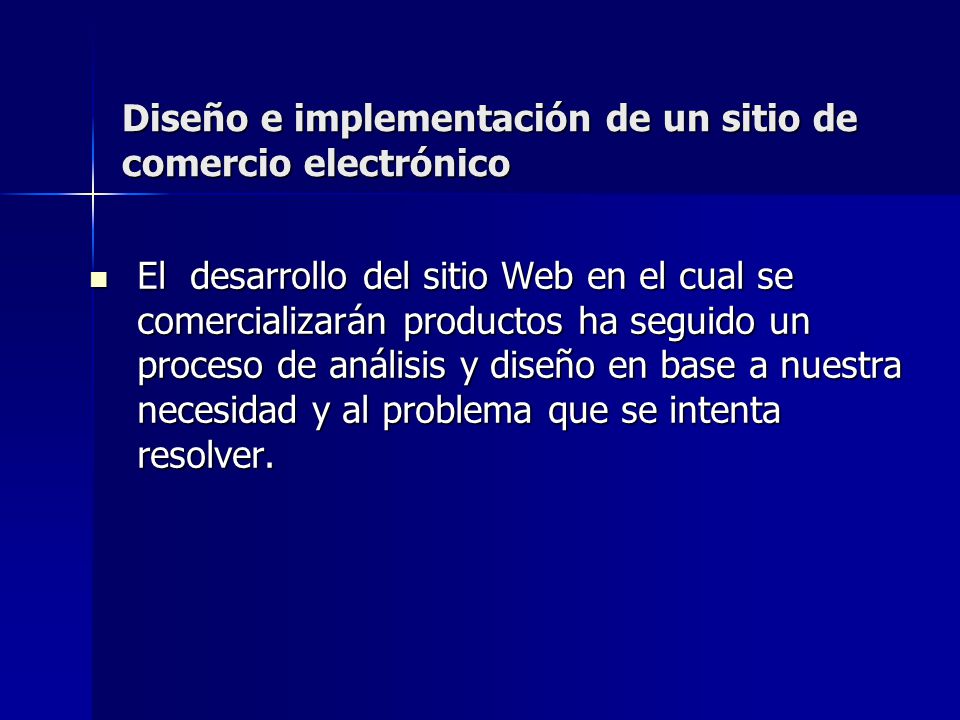 Diseño e implementación de un sitio de comercio electrónico

El desarrollo del sitio Web en el cual se comercializarán productos ha seguido un proceso de análisis y diseño en base a nuestra necesidad y al problema que se intenta resolver.